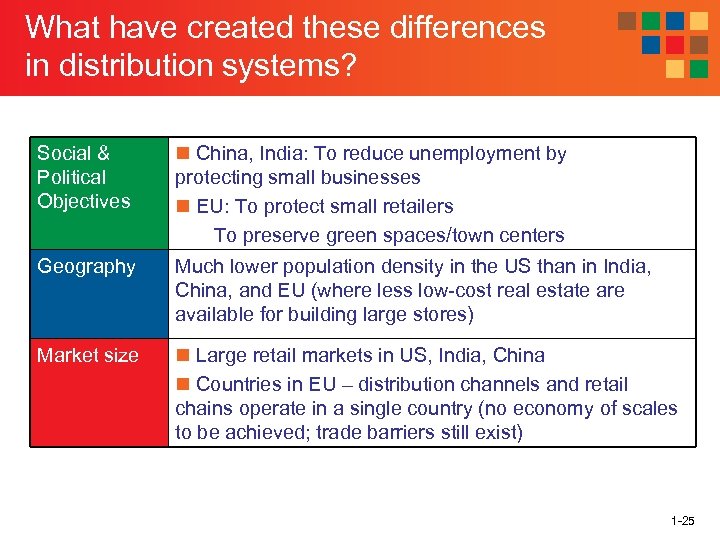 What have created these differences in distribution systems?

| Social & Political Objectives | ■ China, India: To reduce unemployment by protecting small businesses ■ EU: To protect small retailers To preserve green spaces/town centers |
|---|---|
| Geography | Much lower population density in the US than in India, China, and EU (where less low-cost real estate are available for building large stores) |
| Market size | ■ Large retail markets in US, India, China ■ Countries in EU – distribution channels and retail chains operate in a single country (no economy of scales to be achieved; trade barriers still exist) |

1-25